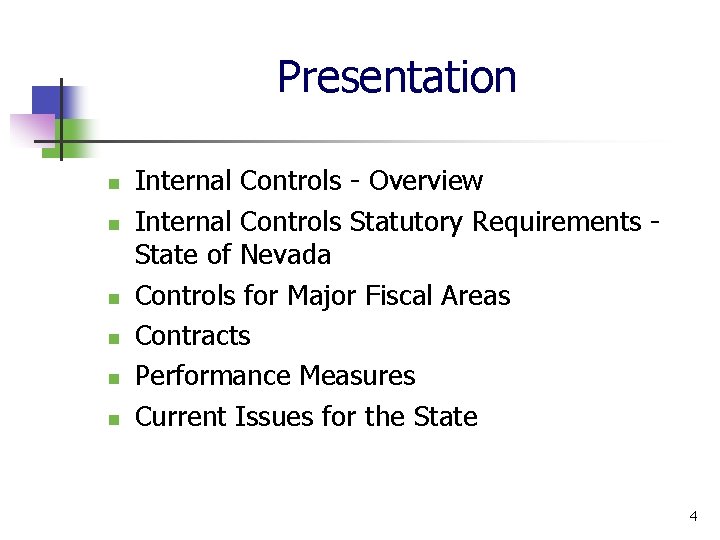 Presentation

- Internal Controls - Overview
- Internal Controls Statutory Requirements - State of Nevada
- Controls for Major Fiscal Areas
- Contracts
- Performance Measures
- Current Issues for the State

4